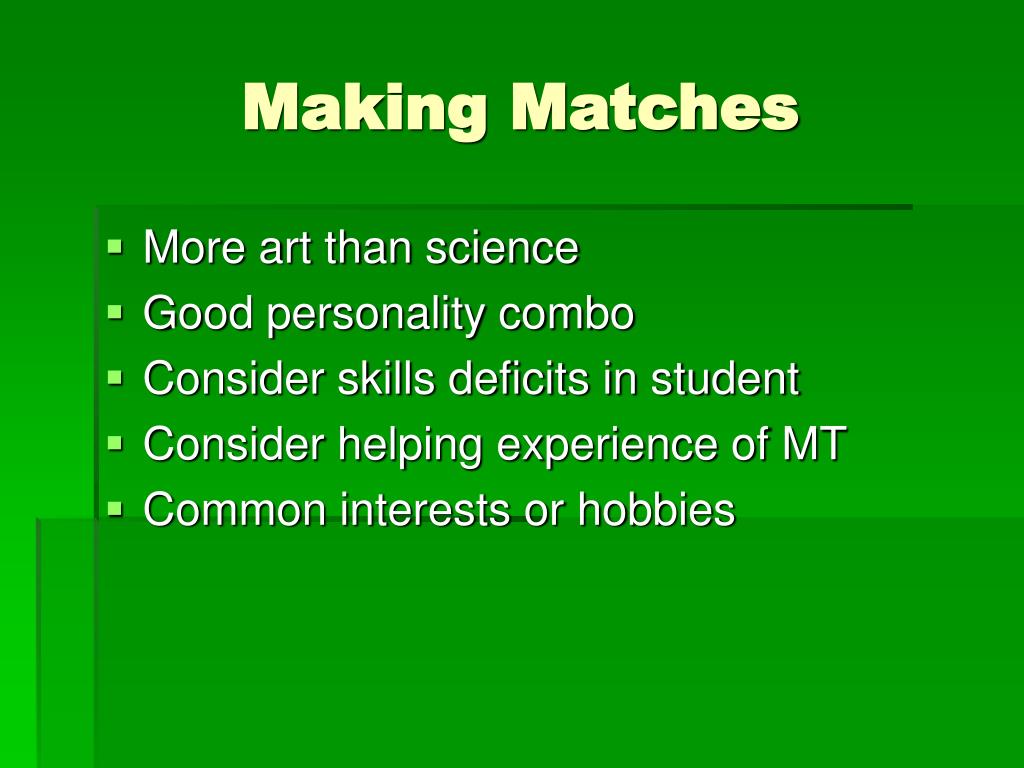 Making Matches

- More art than science
- Good personality combo
- Consider skills deficits in student
- Consider helping experience of MT
- Common interests or hobbies